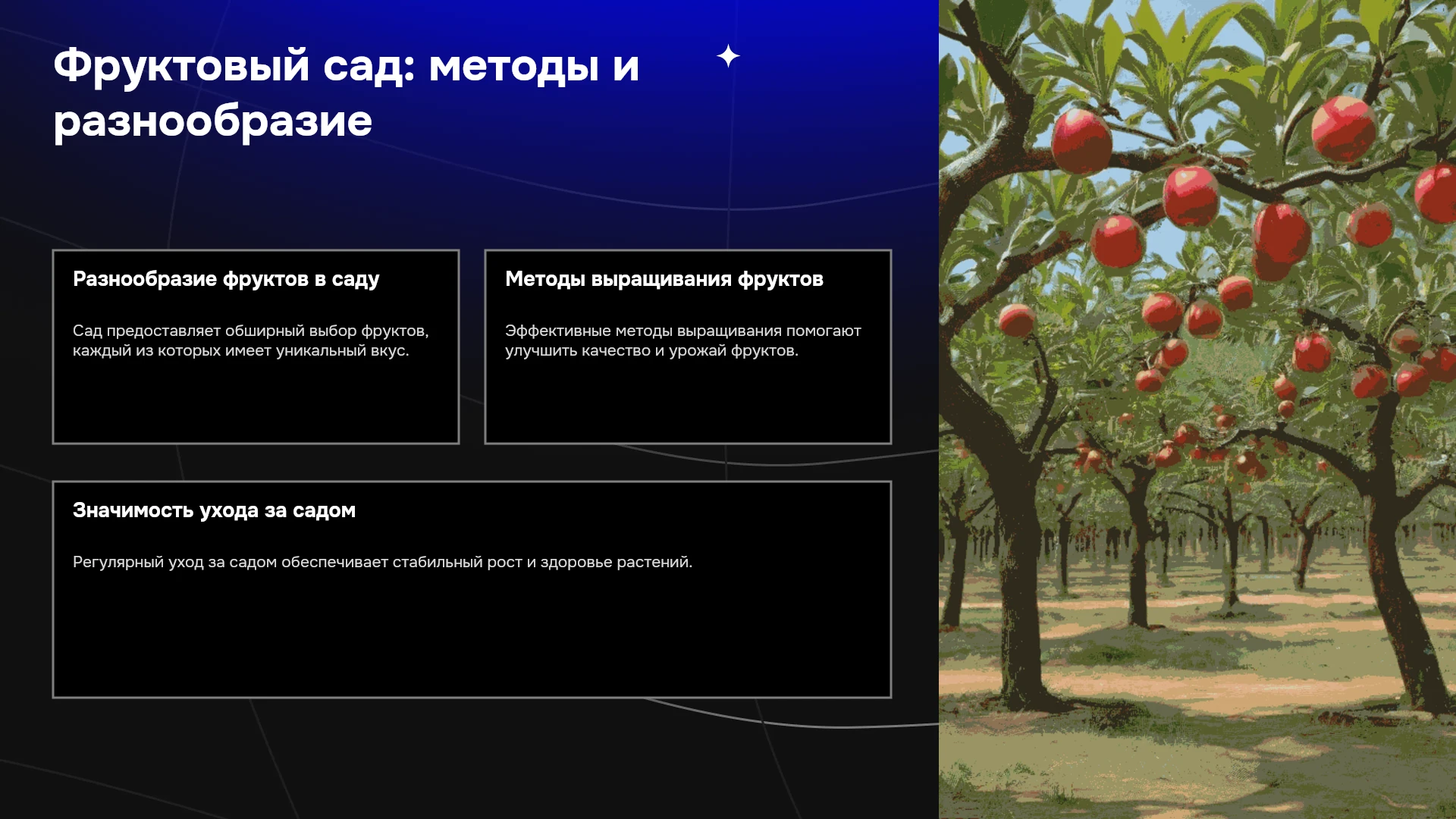 Фруктовый сад: методы и разнообразие

Разнообразие фруктов в саду

Сад предоставляет обширный выбор фруктов, каждый из которых имеет уникальный вкус.

Методы выращивания фруктов

Эффективные методы выращивания помогают улучшить качество и урожай фруктов.

Значимость ухода за садом

Регулярный уход за садом обеспечивает стабильный рост и здоровье растений.